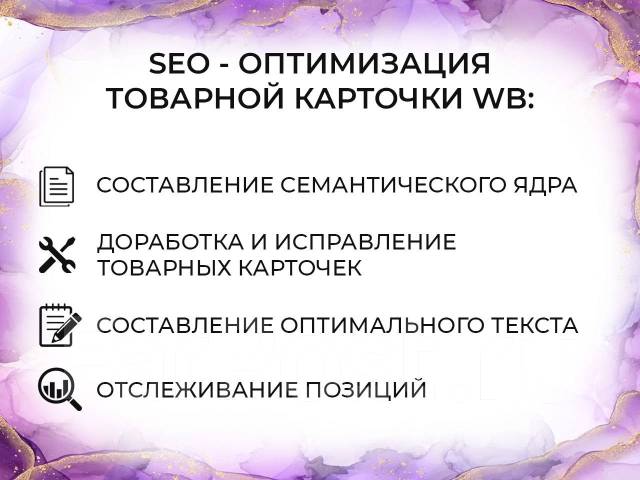 SEO - ОПТИМИЗАЦИЯ ТОВАРНОЙ КАРТОЧКИ WB:

СОСТАВЛЕНИЕ СЕМАНТИЧЕСКОГО ЯДРА

ДОРАБОТКА И ИСПРАВЛЕНИЕ ТОВАРНЫХ КАРТОЧЕК

СОСТАВЛЕНИЕ ОПТИМАЛЬНОГО ТЕКСТА

ОТСЛЕЖИВАНИЕ ПОЗИЦИЙ